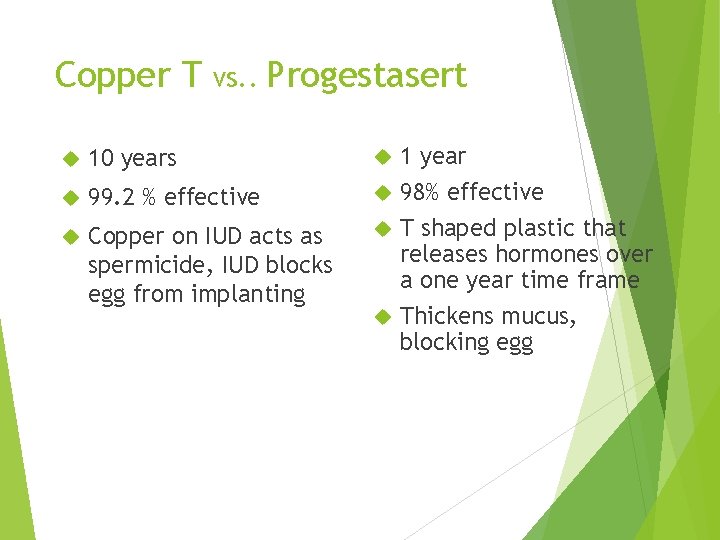 Copper T vs.. Progestasert

10 years

99.2 % effective

Copper on IUD acts as spermicide, IUD blocks egg from implanting

1 year

98% effective

T shaped plastic that releases hormones over a one year time frame

Thickens mucus, blocking egg